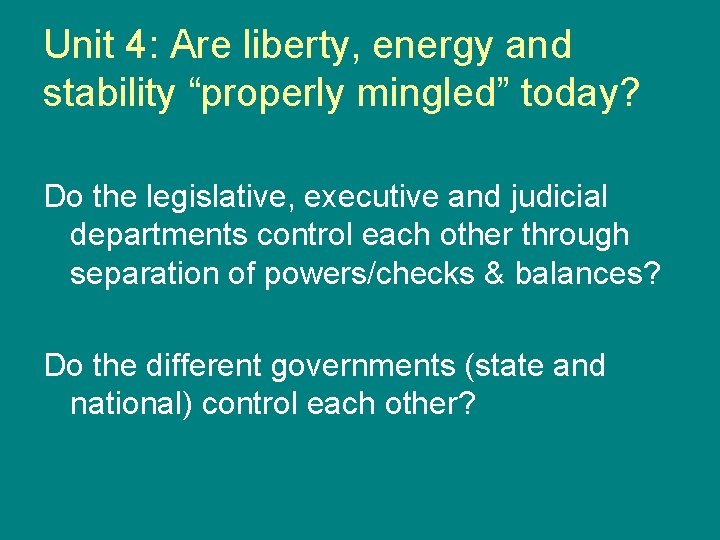 Unit 4: Are liberty, energy and stability “properly mingled” today?

Do the legislative, executive and judicial departments control each other through separation of powers/checks & balances?

Do the different governments (state and national) control each other?